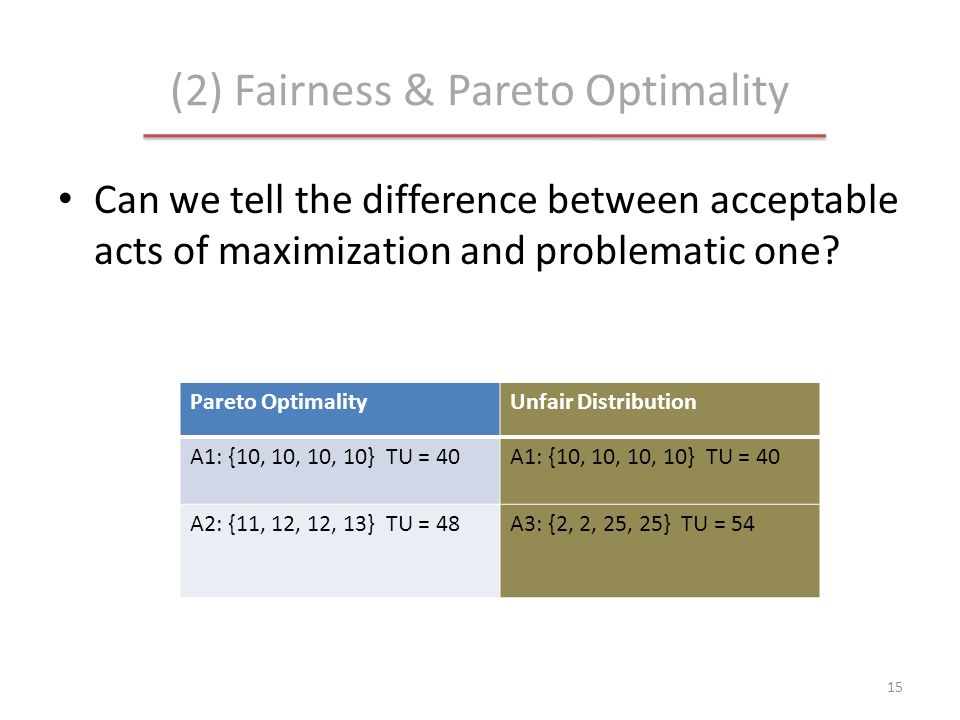 (2) Fairness & Pareto Optimality

• Can we tell the difference between acceptable acts of maximization and problematic one?

| Pareto Optimality | Unfair Distribution |
|---|---|
| A1: {10, 10, 10, 10} TU = 40 | A1: {10, 10, 10, 10} TU = 40 |
| A2: {11, 12, 12, 13} TU = 48 | A3: {2, 2, 25, 25} TU = 54 |

15